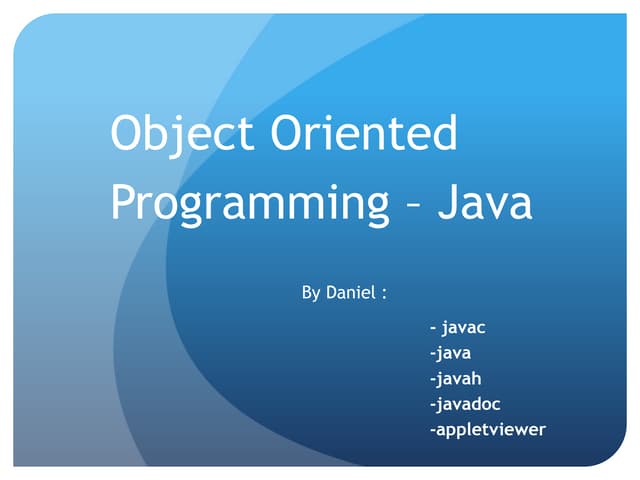 Object Oriented Programming – Java

By Daniel :

- javac
-java
-javah
-javadoc
-appletviewer